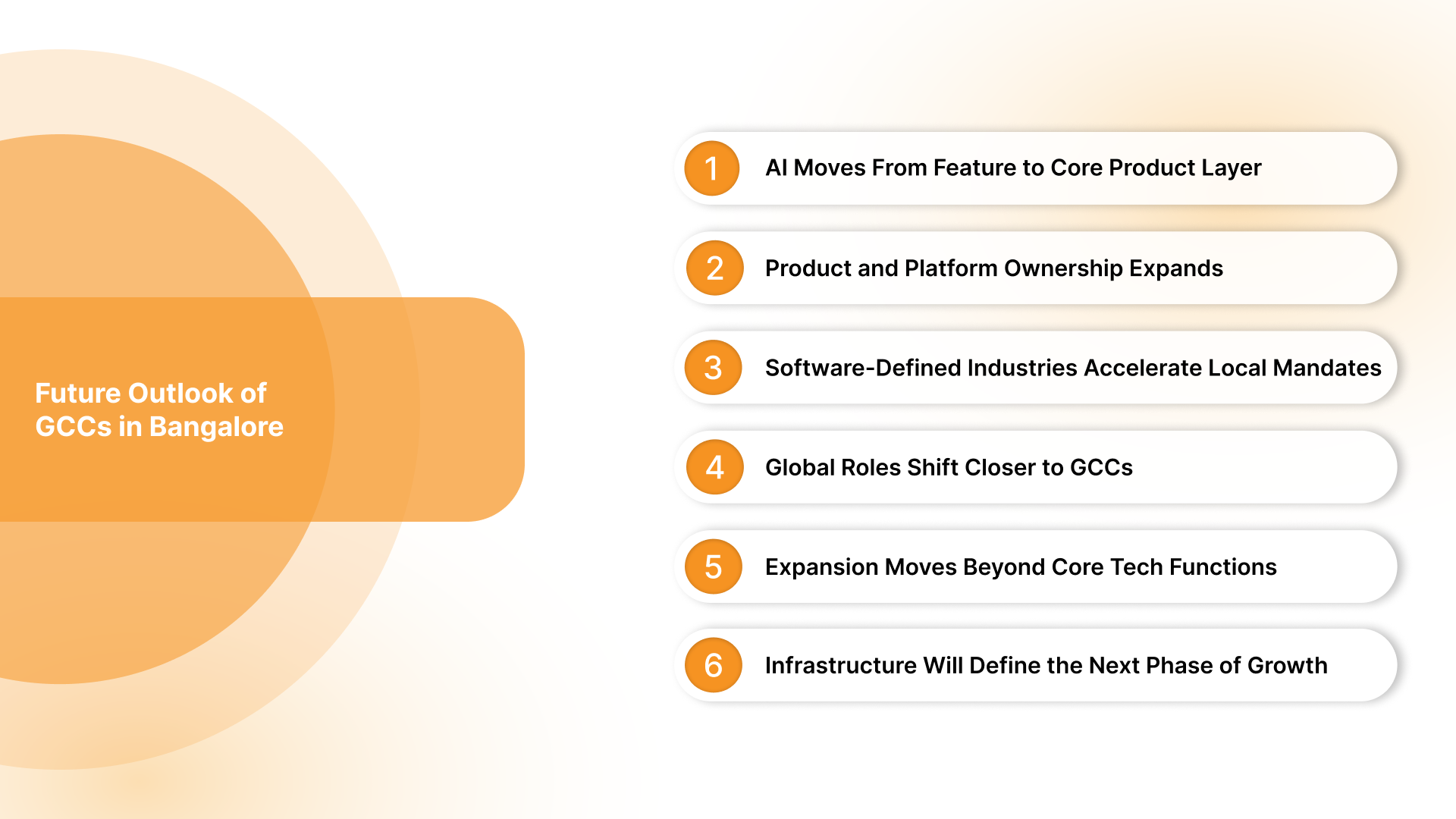 Future Outlook of GCCs in Bangalore

1 AI Moves From Feature to Core Product Layer

2 Product and Platform Ownership Expands

3 Software-Defined Industries Accelerate Local Mandates

4 Global Roles Shift Closer to GCCs

5 Expansion Moves Beyond Core Tech Functions

6 Infrastructure Will Define the Next Phase of Growth